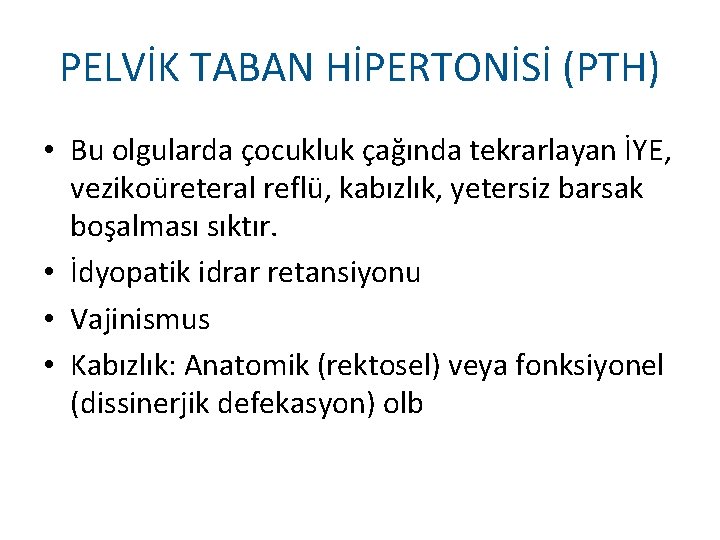 PELVİK TABAN HİPERTONİSİ (PTH)

• Bu olgularda çocukluk çağında tekrarlayan İYE, vezikoüreteral reflü, kabızlık, yetersiz barsak boşalması sıktır.
• İdyopatik idrar retansiyonu
• Vajinismus
• Kabızlık: Anatomik (rektosel) veya fonksiyonel (dissinerjik defekasyon) olb